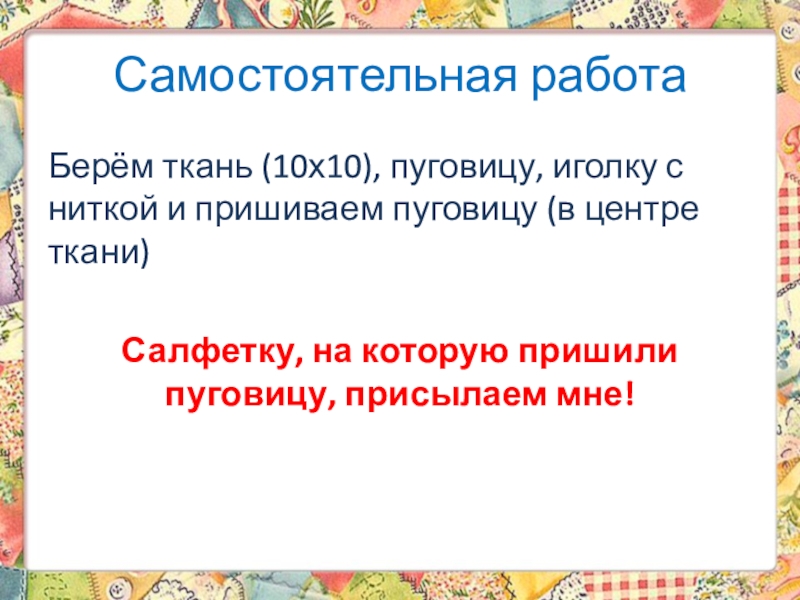 Самостоятельная работа

Берём ткань (10х10), пуговицу, иголку с ниткой и пришиваем пуговицу (в центре ткани)

Салфетку, на которую пришили пуговицу, присылаем мне!